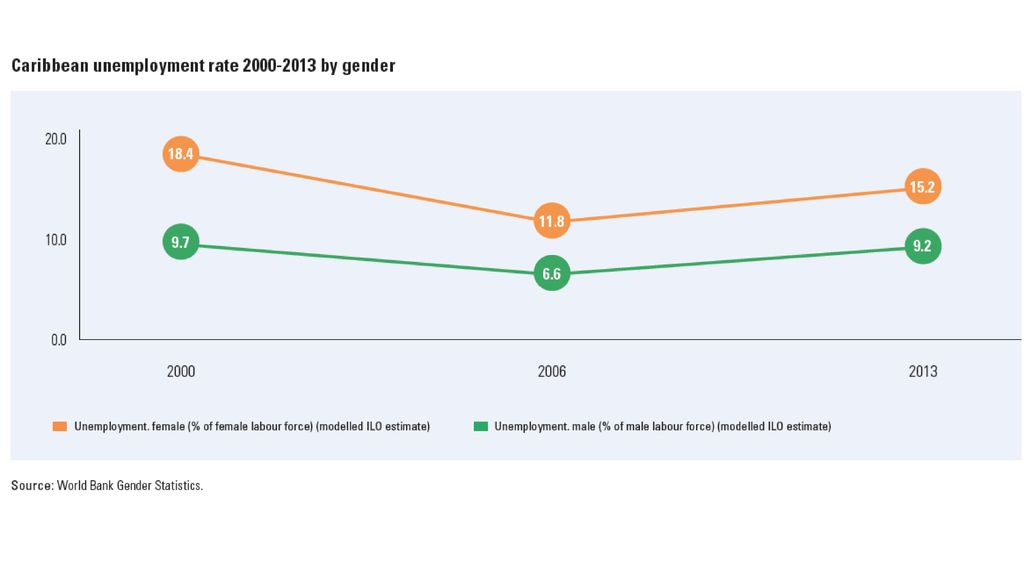 Caribbean unemployment rate 2000-2013 by gender

20.0

10.0

0.0

18.4

11.8

15.2

9.7

6.6

9.2

2000

2006

2013

Unemployment. female (% of female labour force) (modelled ILO estimate)

Unemployment. male (% of male labour force) (modelled ILO estimate)

Source: World Bank Gender Statistics.